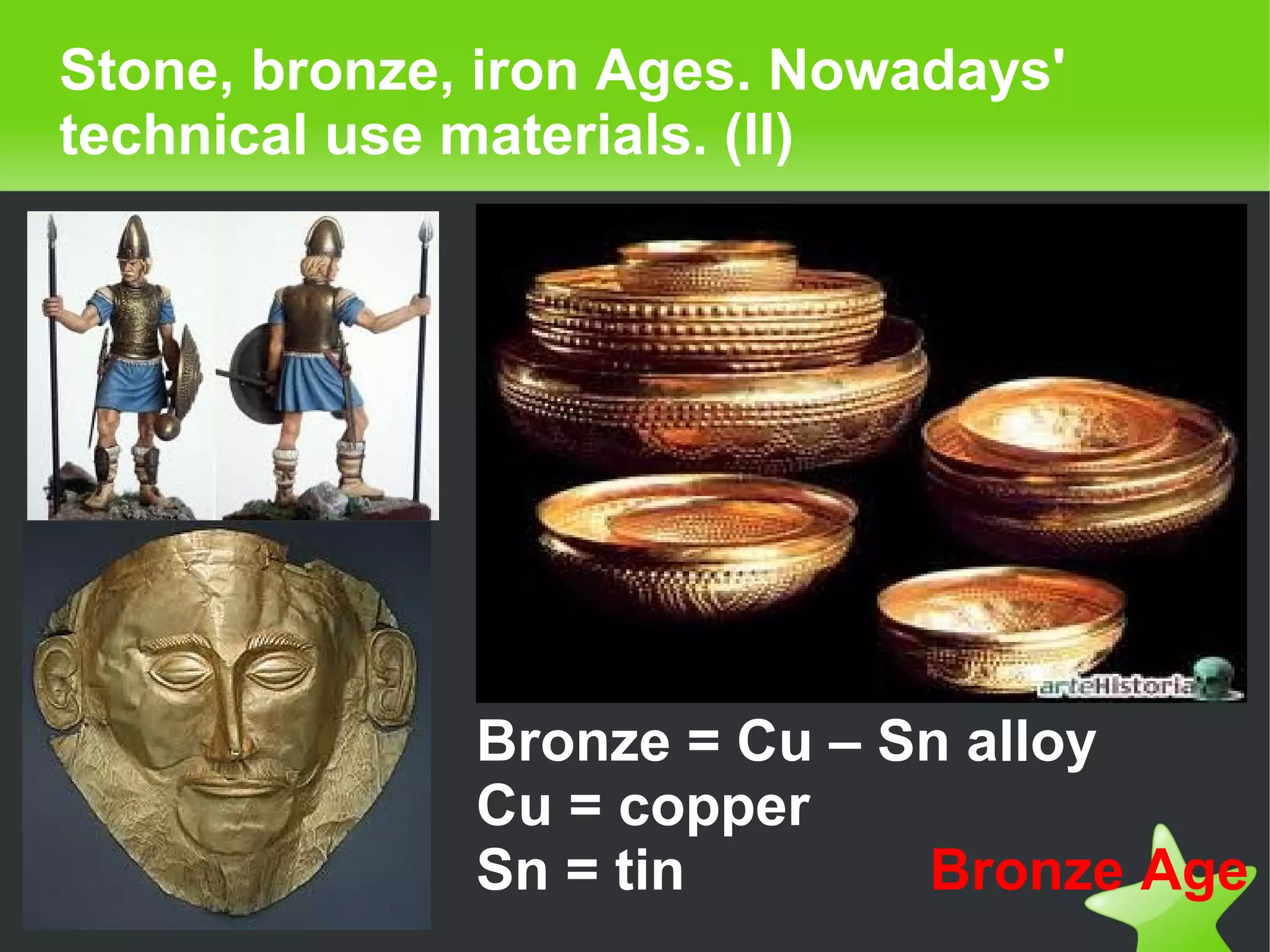 Stone, bronze, iron Ages. Nowadays' technical use materials. (II)

arteHistoria

Bronze = Cu – Sn alloy
Cu = copper
Sn = tin

Bronze Age